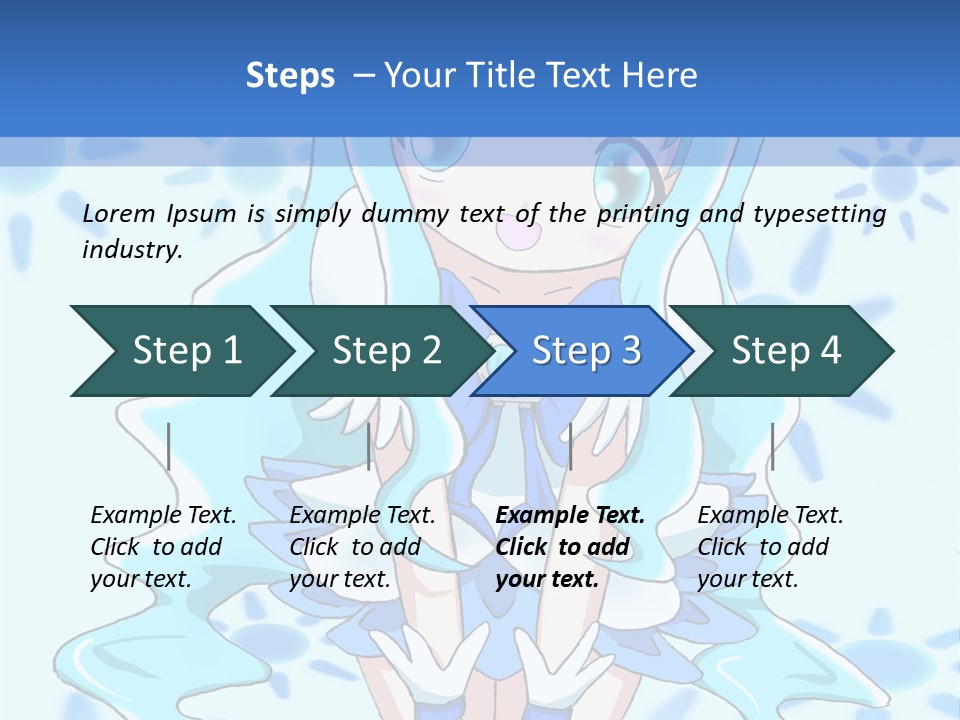 Steps – Your Title Text Here

Lorem Ipsum is simply dummy text of the printing and typesetting industry.

Step 1

Step 2

Step 3

Step 4

Example Text. Click to add your text.

Example Text. Click to add your text.

Example Text. Click to add your text.

Example Text. Click to add your text.